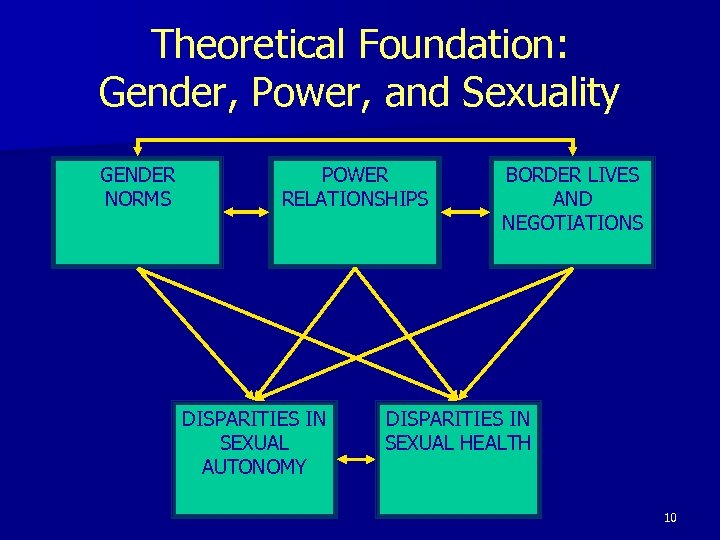 Theoretical Foundation:
Gender, Power, and Sexuality

GENDER NORMS

POWER RELATIONSHIPS

BORDER LIVES AND NEGOTIATIONS

DISPARITIES IN SEXUAL AUTONOMY

DISPARITIES IN SEXUAL HEALTH

10